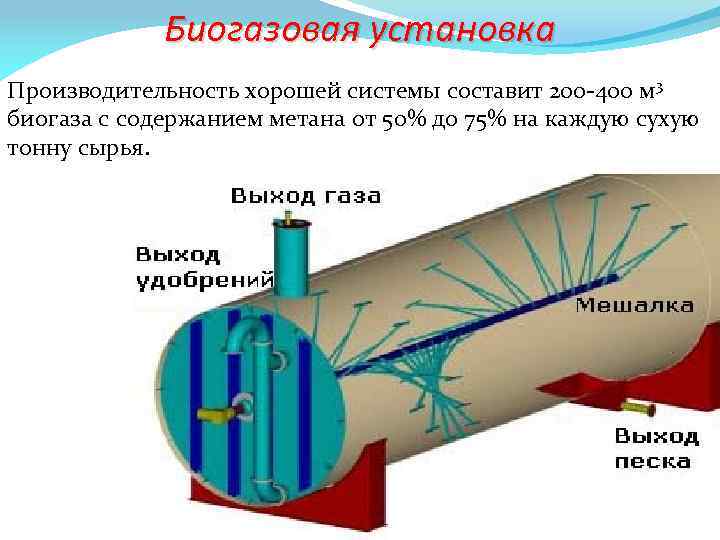 Биогазовая установка

Производительность хорошей системы составит 200-400 м$^3$ биогаза с содержанием метана от 50% до 75% на каждую сухую тонну сырья.

Выход газа

Выход удобрений

Мешалка

Выход песка